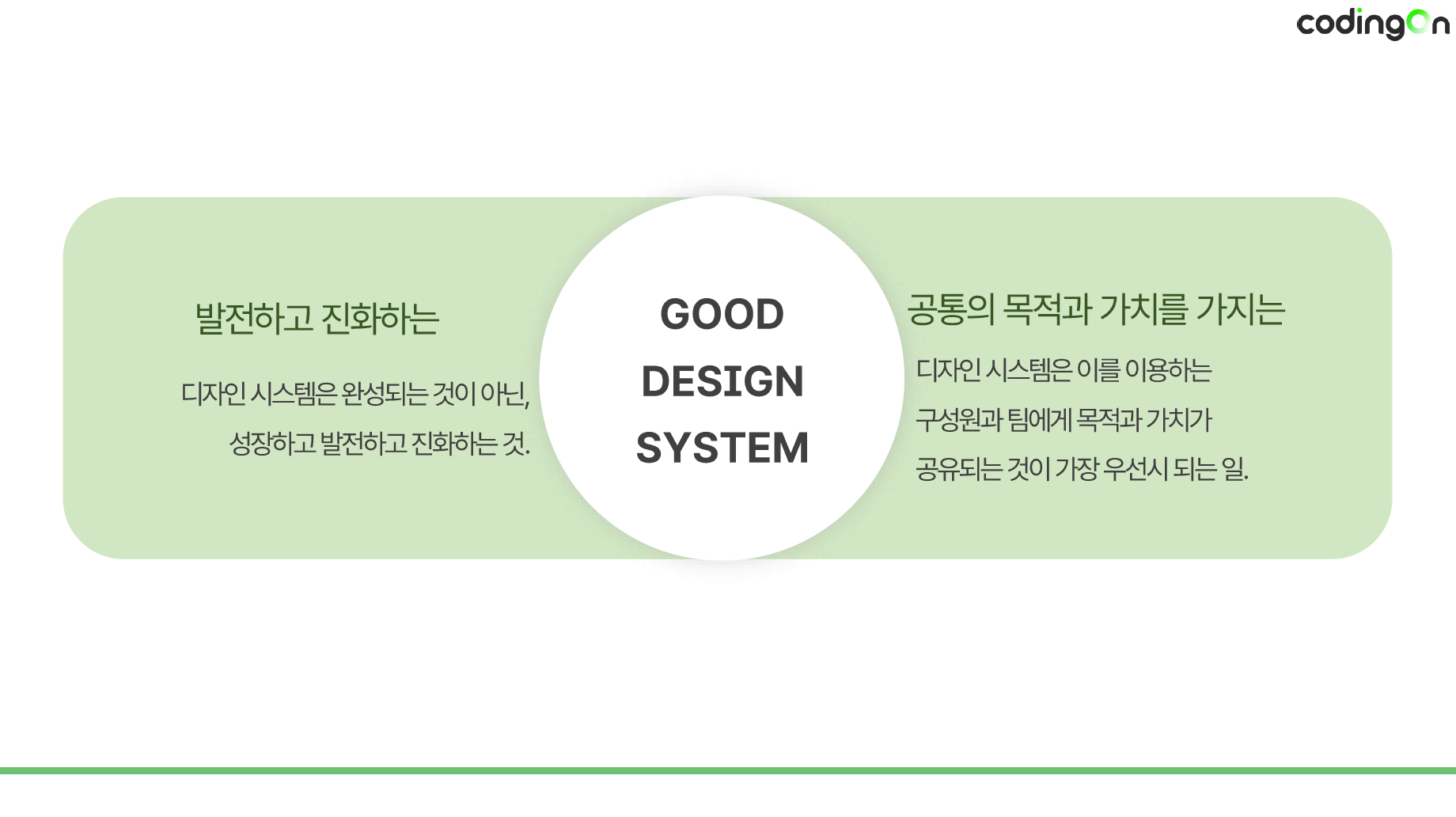 codingOn

발전하고 진화하는

디자인 시스템은 완성되는 것이 아닌, 성장하고 발전하고 진화하는 것.

GOOD DESIGN SYSTEM

공통의 목적과 가치를 가지는

디자인 시스템은 이를 이용하는 구성원과 팀에게 목적과 가치가 공유되는 것이 가장 우선시 되는 일.